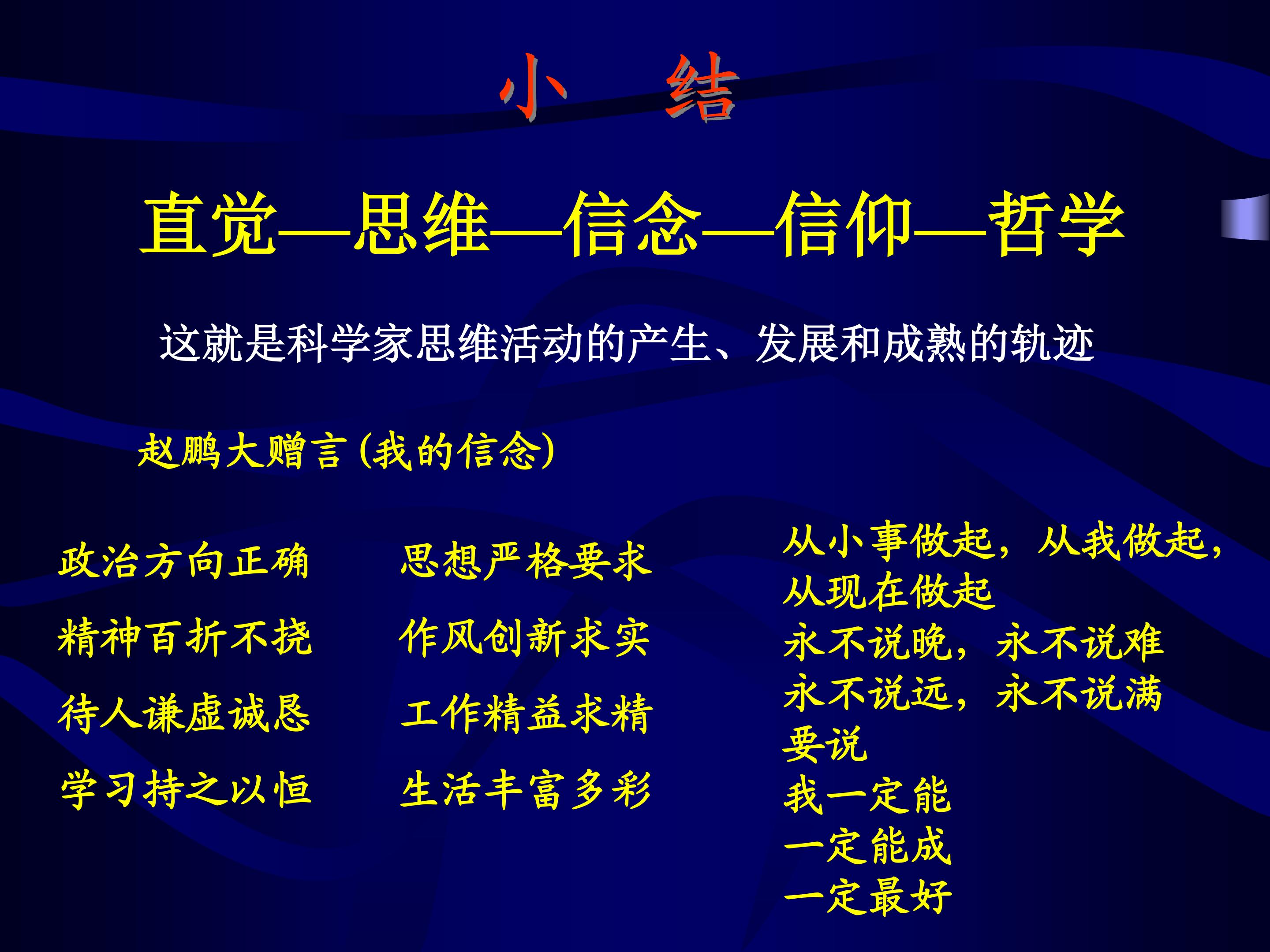 小 结

直觉—思维—信念—信仰—哲学

这就是科学家思维活动的产生、发展和成熟的轨迹

赵鹏大赠言 (我的信念)

政治方向正确
精神百折不挠
待人谦虚诚恳
学习持之以恒

思想严格要求
作风创新求实
工作精益求精
生活丰富多彩

从小事做起，从我做起，从现在做起
永不说晚，永不说难
永不说远，永不说满
要说
我一定能
一定能成
一定最好